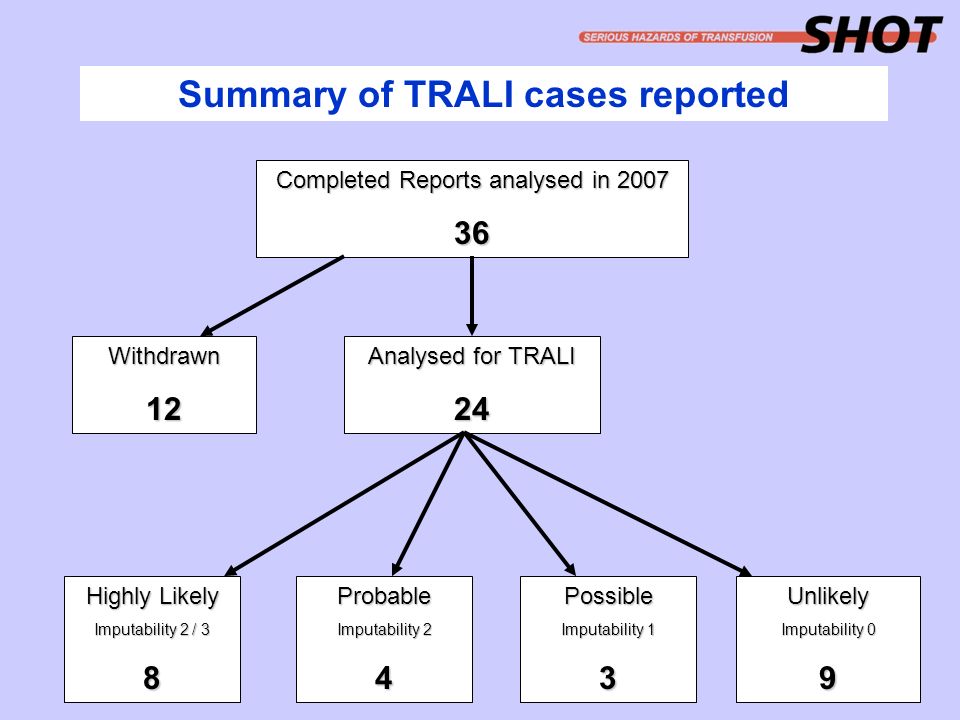 SERIOUS HAZARDS OF TRANSFUSION SHOT

Summary of TRALI cases reported

Completed Reports analysed in 2007
36

Withdrawn
12

Analysed for TRALI
24

Highly Likely
Imputability 2 / 3
8

Probable
Imputability 2
4

Possible
Imputability 1
3

Unlikely
Imputability 0
9